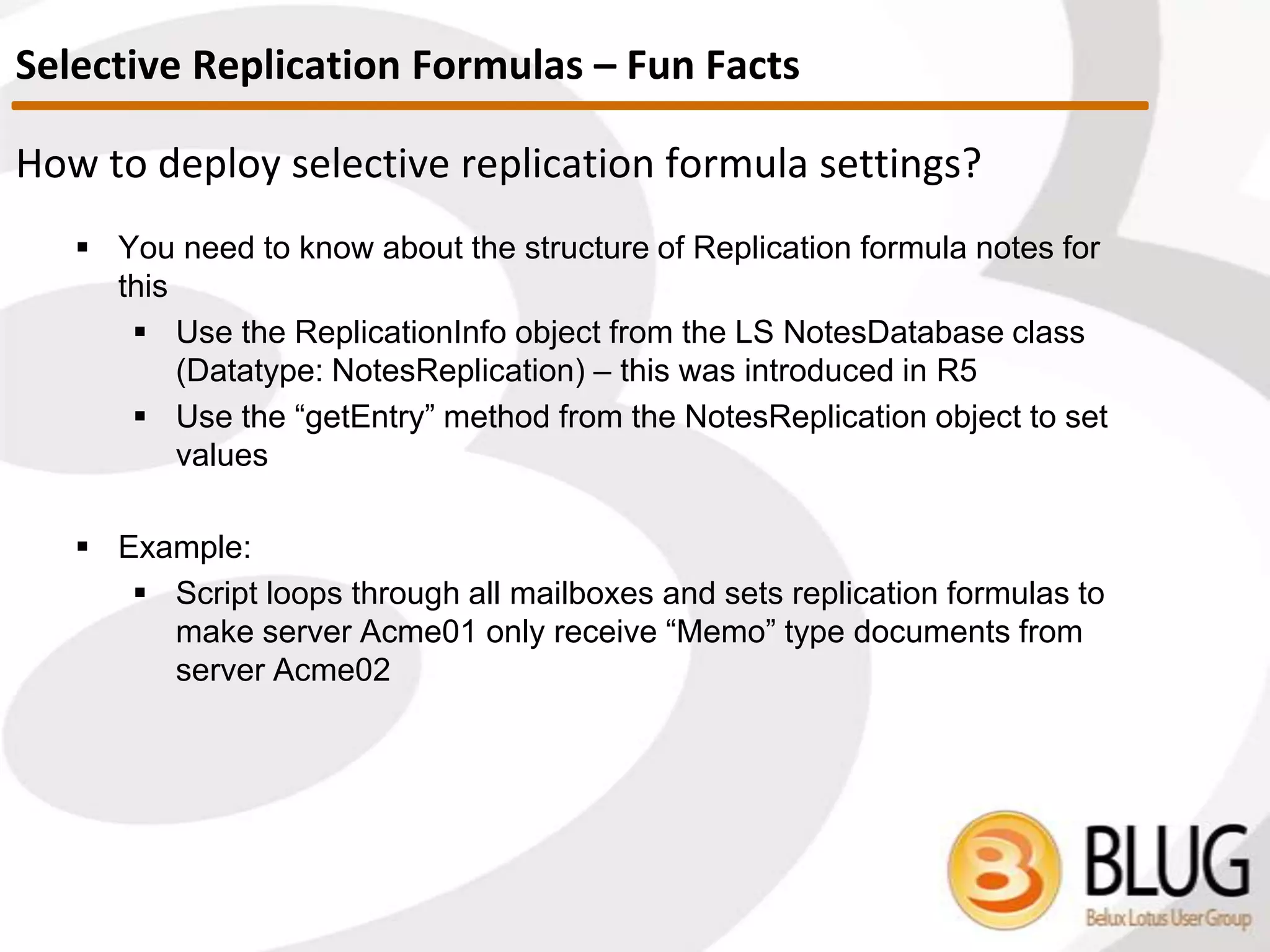 Selective Replication Formulas – Fun Facts

How to deploy selective replication formula settings?

▪ You need to know about the structure of Replication formula notes for this

▪ Use the ReplicationInfo object from the LS NotesDatabase class (Datatype: NotesReplication) – this was introduced in R5

▪ Use the “getEntry” method from the NotesReplication object to set values

▪ Example:

▪ Script loops through all mailboxes and sets replication formulas to make server Acme01 only receive “Memo” type documents from server Acme02

BLUG
Belux Lotus User Group